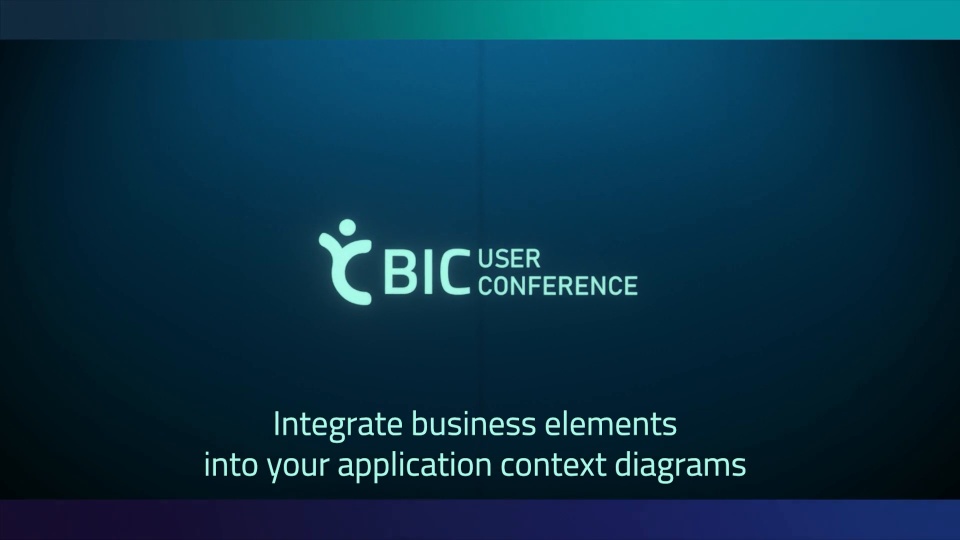 BIC USER CONFERENCE

Integrate business elements into your application context diagrams